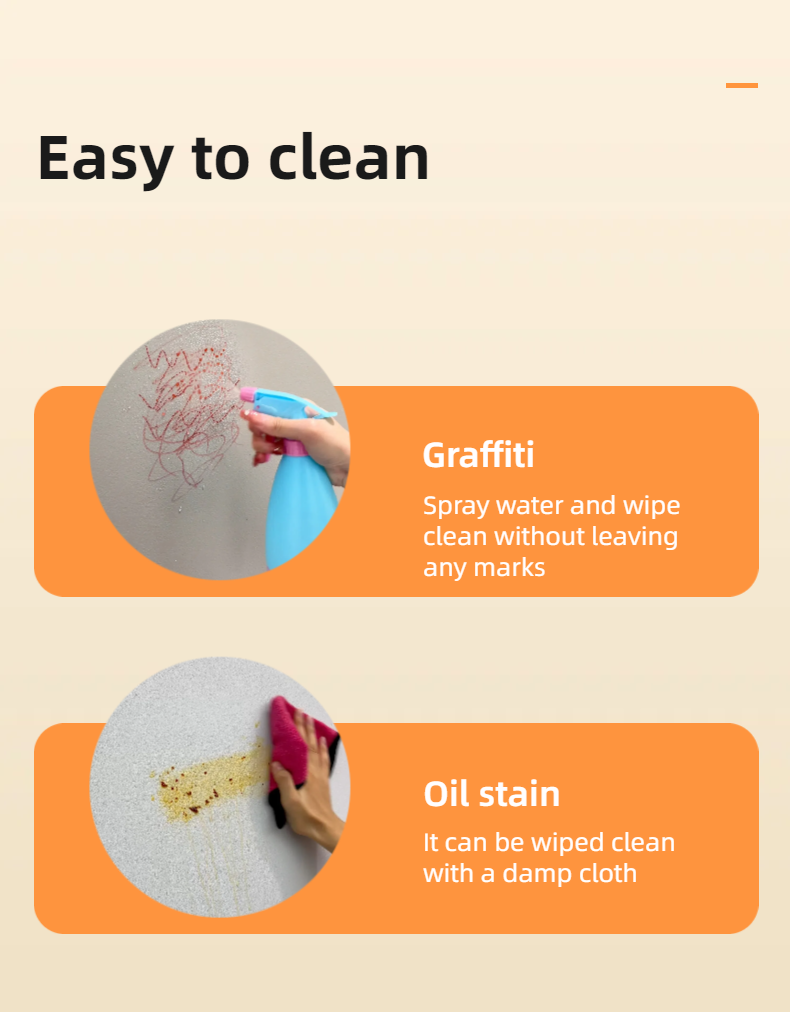 Easy to clean

Graffiti

Spray water and wipe clean without leaving any marks

Oil stain

It can be wiped clean with a damp cloth